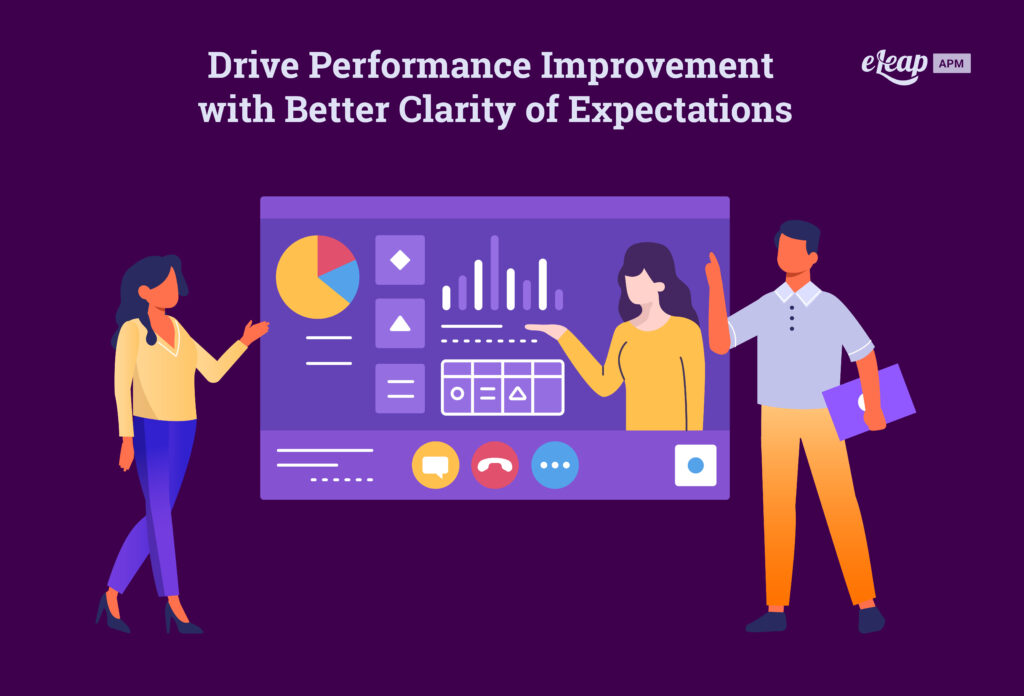 Drive Performance Improvement with Better Clarity of Expectations

eLeap APM